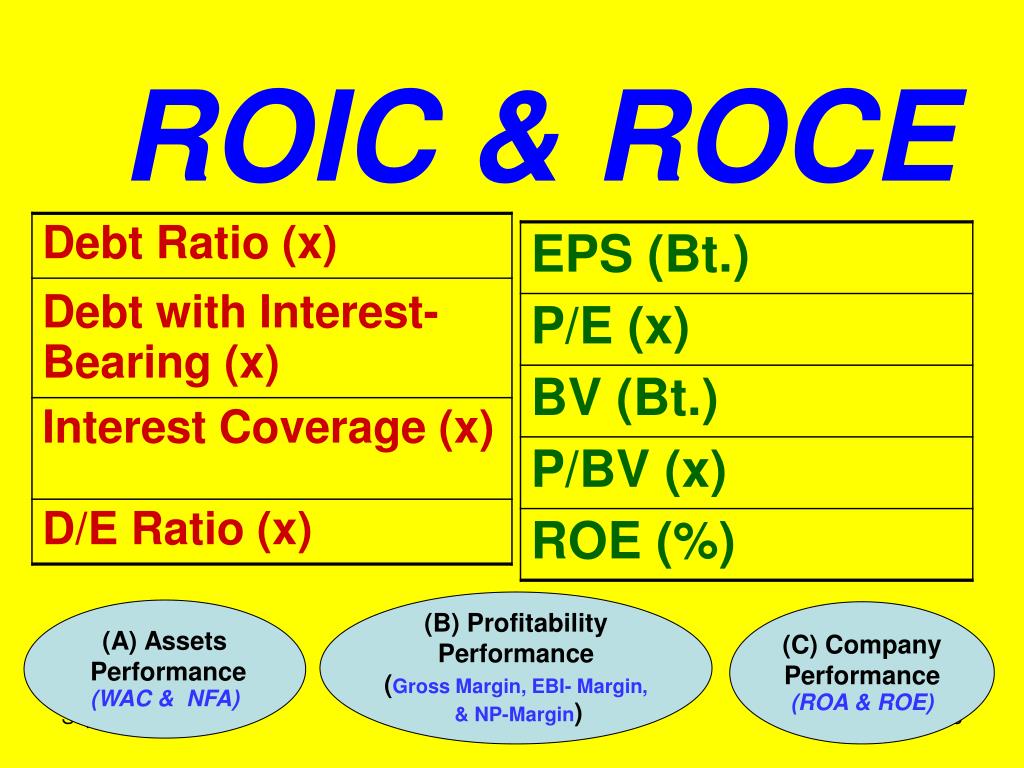 ROIC & ROCE

| Debt Ratio (x) |
|---|
| Debt with Interest-Bearing (x) |
| Interest Coverage (x) |
| D/E Ratio (x) |

| EPS (Bt.) |
|---|
| P/E (x) |
| BV (Bt.) |
| P/BV (x) |
| ROE (%) |

(A) Assets Performance (WAC & NFA)

(B) Profitability Performance (Gross Margin, EBI- Margin, & NP-Margin)

(C) Company Performance (ROA & ROE)